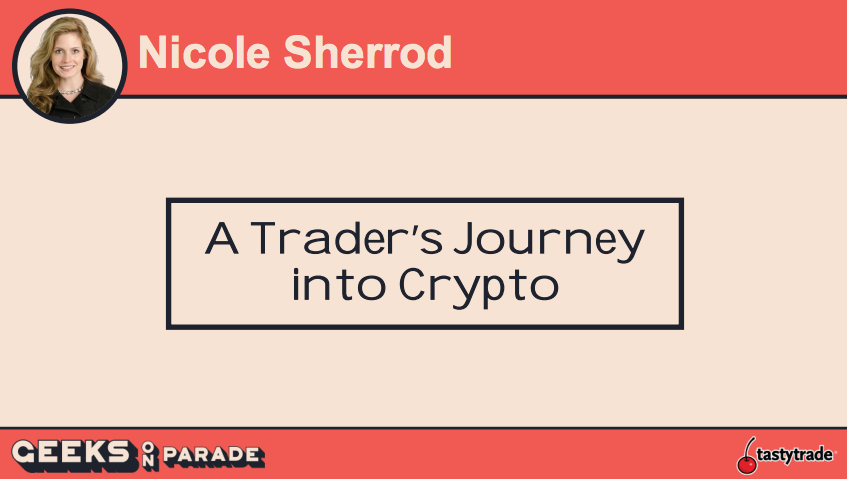 Nicole Sherrod

A Trader's Journey into Crypto

GEEKS ON PARADE

tastytrade